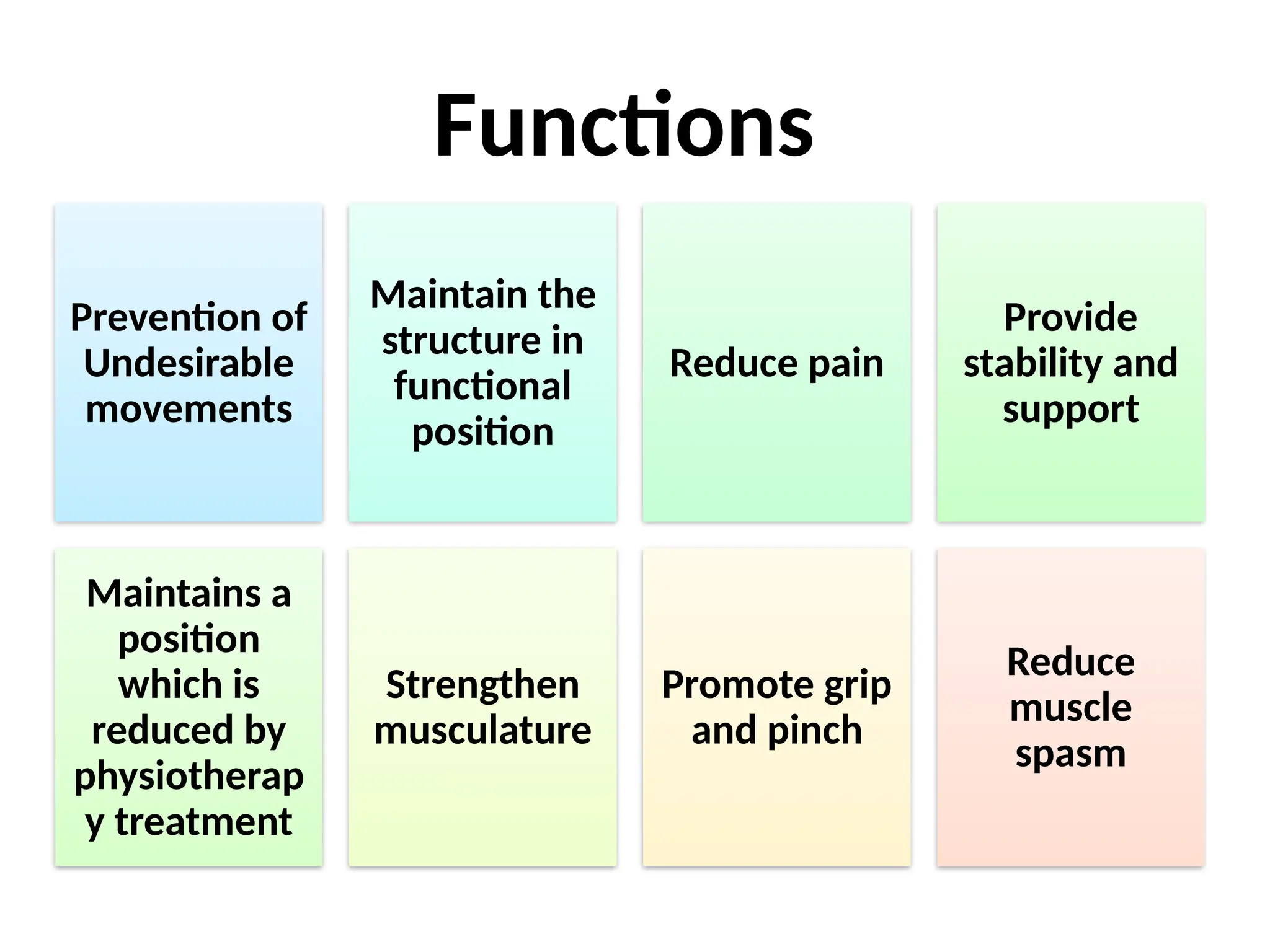 Functions

Prevention of Undesirable movements

Maintain the structure in functional position

Reduce pain

Provide stability and support

Maintains a position which is reduced by physiotherapy treatment

Strengthen musculature

Promote grip and pinch

Reduce muscle spasm